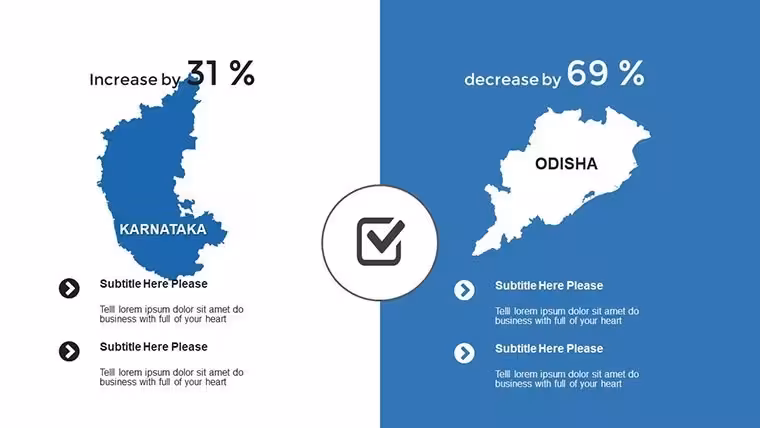 Increase by 31 %

KARNATAKA

Subtitle Here Please

Telll lorem ipsum dolor sit amet do business with full of your heart

Subtitle Here Please

Telll lorem ipsum dolor sit amet do business with full of your heart

decrease by 69 %

ODISHA

Subtitle Here Please

Telll lorem ipsum dolor sit amet do business with full of your heart

Subtitle Here Please

Telll lorem ipsum dolor sit amet do business with full of your heart